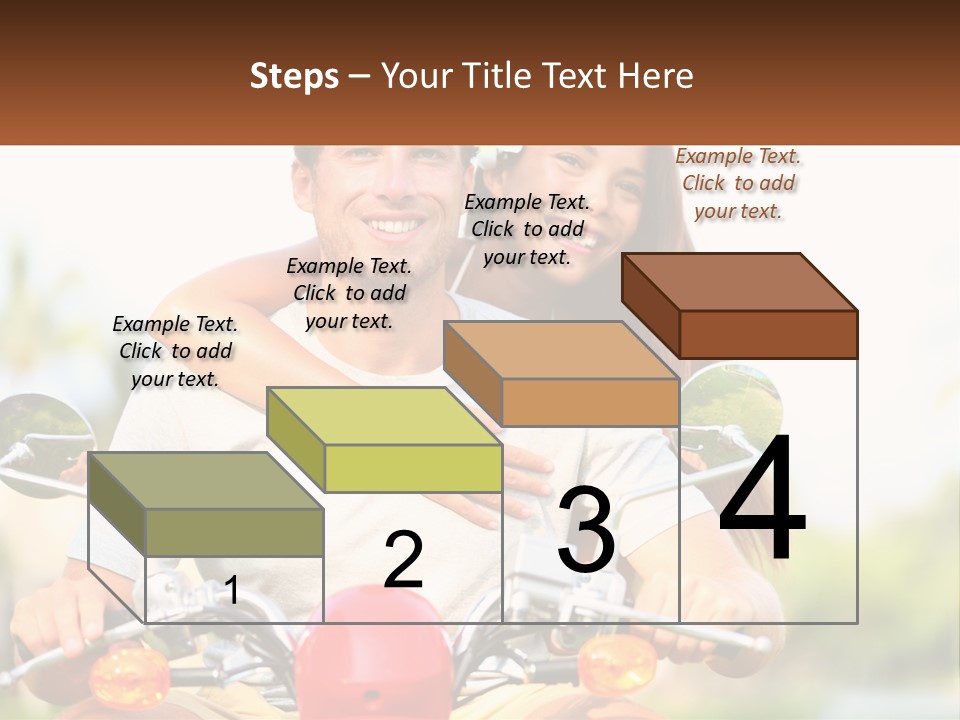 Steps – Your Title Text Here

Example Text. Click to add your text.

Example Text. Click to add your text.

Example Text. Click to add your text.

Example Text. Click to add your text.

1

2

3

4